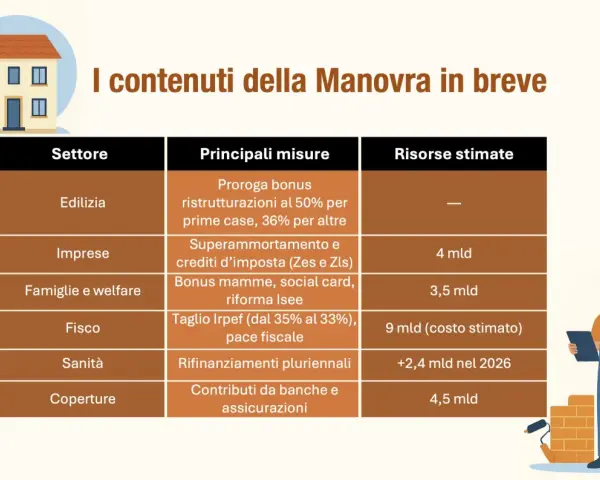 I contenuti della Manovra in breve

| Settore | Principali misure | Risorse stimate |
|---|---|---|
| Edilizia | Proroga bonus ristrutturazioni al 50% per prime case, 36% per altre | — |
| Imprese | Superammortamento e crediti d'imposta (Zes e Zls) | 4 mld |
| Famiglie e welfare | Bonus mamme, social card, riforma Isee | 3,5 mld |
| Fisco | Taglio Irpef (dal 35% al 33%), pace fiscale | 9 mld (costo stimato) |
| Sanità | Rifinanziamenti pluriennali | +2,4 mld nel 2026 |
| Coperture | Contributi da banche e assicurazioni | 4,5 mld |